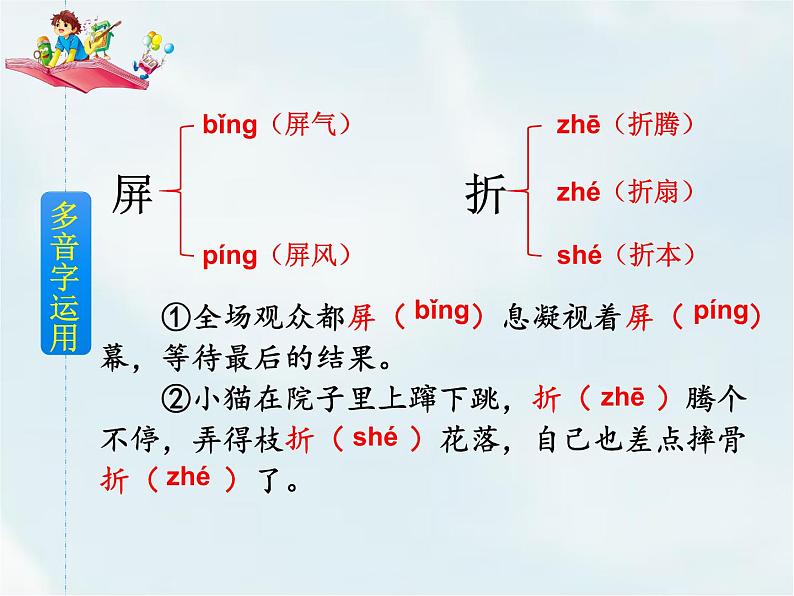 多音字运用

屏 bǐng（屏气） píng（屏风）

折 zhē（折腾） zhé（折扇） shé（折本）

①全场观众都屏（bǐng）息凝视着屏（píng）幕，等待最后的结果。

②小猫在院子里上蹿下跳，折（zhē）腾个不停，弄得枝折（shé）花落，自己也差点摔骨折（zhé）了。